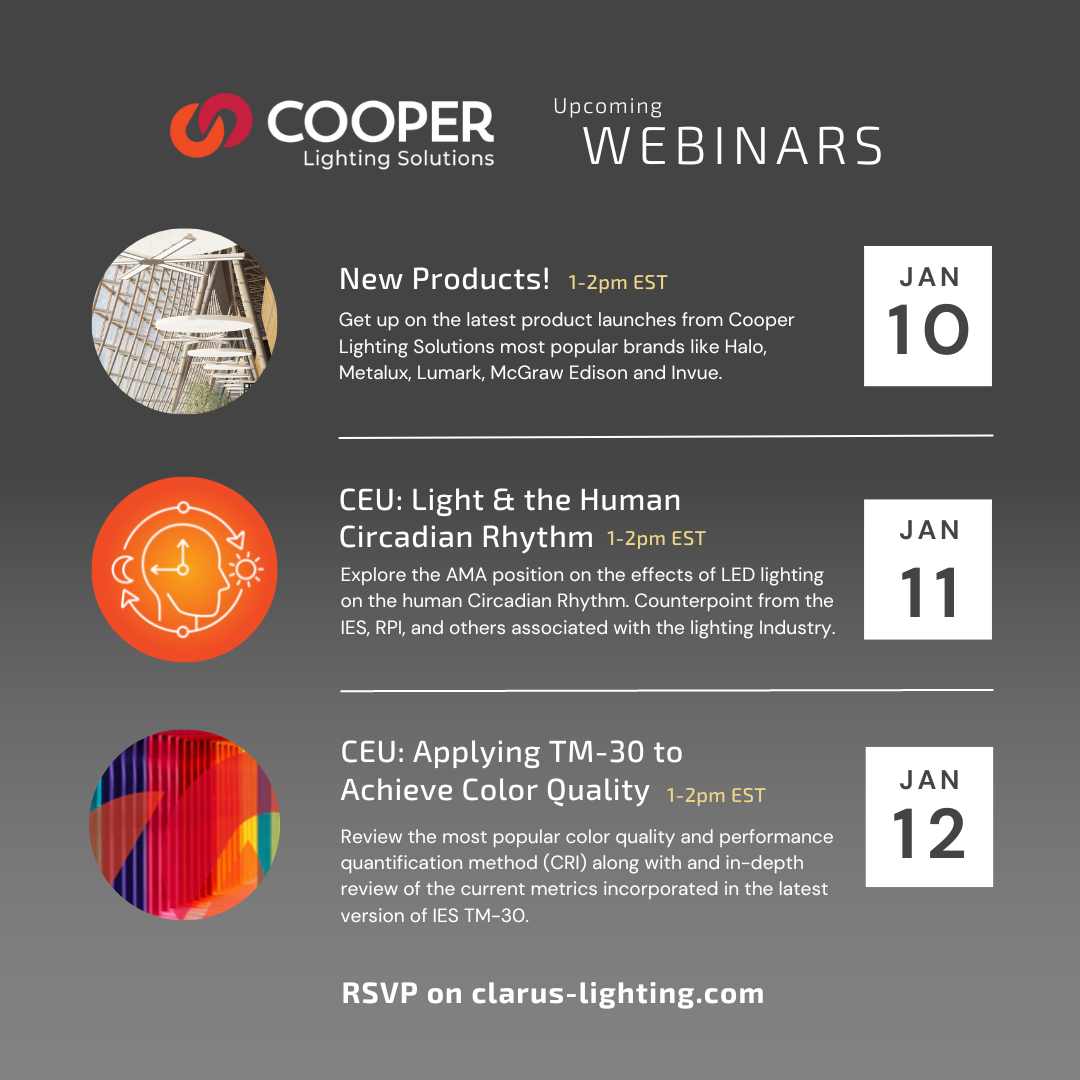 COOPER
Lighting Solutions

Upcoming
WEBINARS

New Products! 1-2pm EST
Get up on the latest product launches from Cooper Lighting Solutions most popular brands like Halo, Metalux, Lumark, McGraw Edison and Invue.

JAN
10

CEU: Light & the Human Circadian Rhythm 1-2pm EST
Explore the AMA position on the effects of LED lighting on the human Circadian Rhythm. Counterpoint from the IES, RPI, and others associated with the lighting Industry.

JAN
11

CEU: Applying TM-30 to Achieve Color Quality 1-2pm EST
Review the most popular color quality and performance quantification method (CRI) along with and in-depth review of the current metrics incorporated in the latest version of IES TM-30.

JAN
12

RSVP on clarus-lighting.com